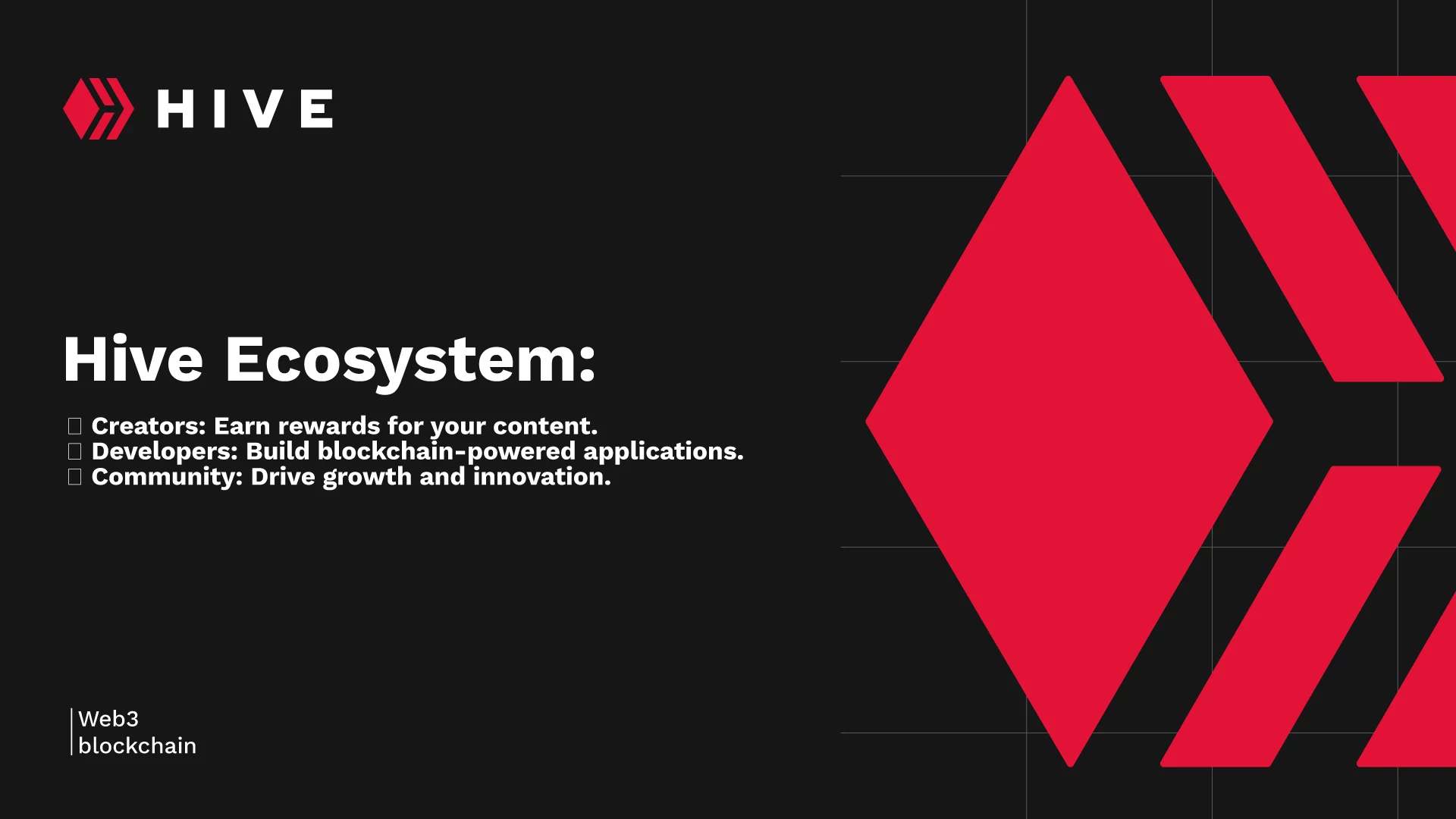 HIVE

Hive Ecosystem:

Creators: Earn rewards for your content.
Developers: Build blockchain-powered applications.
Community: Drive growth and innovation.

Web3
blockchain